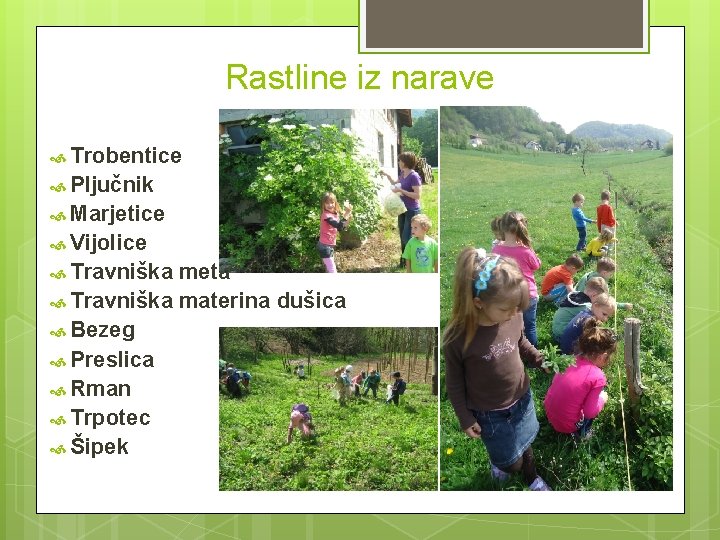 Rastline iz narave

Trobentice
Pljučnik
Marjetice
Vijolice
Travniška meta
Travniška materina dušica
Bezeg
Preslica
Rman
Trpotec
Šipek